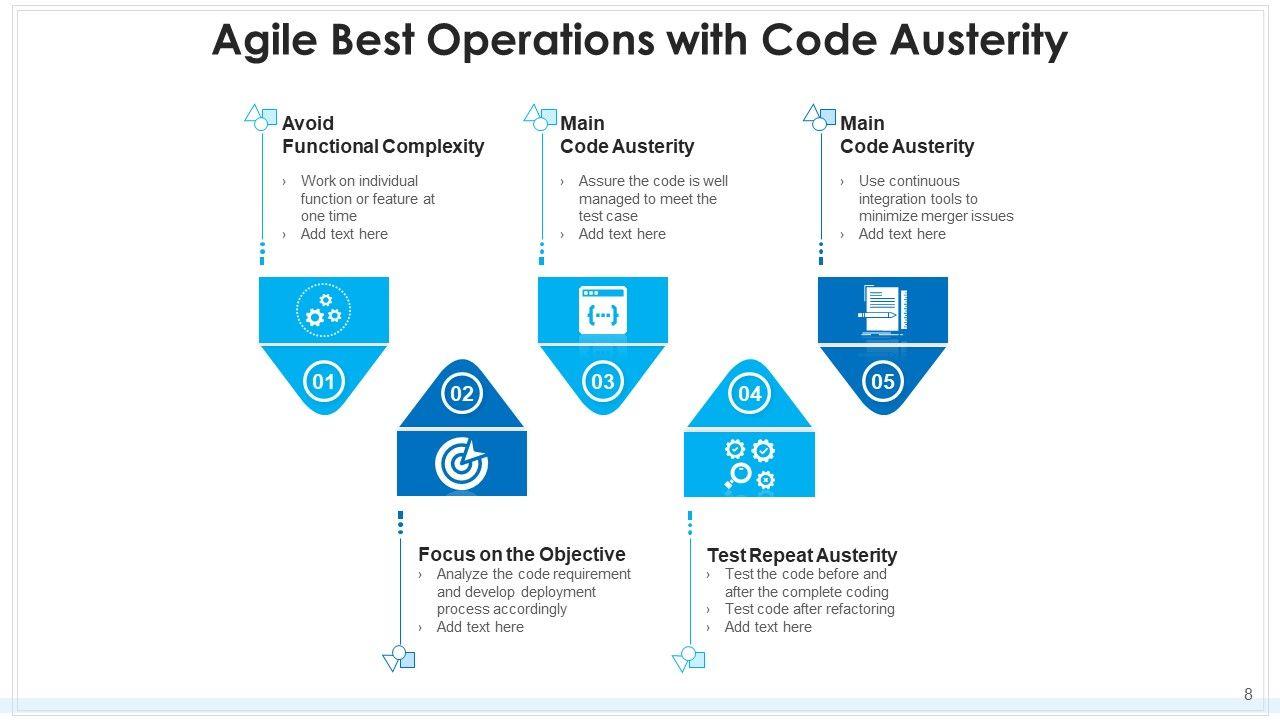 Agile Best Operations with Code Austerity

Avoid Functional Complexity
› Work on individual function or feature at one time
› Add text here

Main Code Austerity
› Assure the code is well managed to meet the test case
› Add text here

Main Code Austerity
› Use continuous integration tools to minimize merger issues
› Add text here

01

02

03

04

05

Focus on the Objective
› Analyze the code requirement and develop deployment process accordingly
› Add text here

Test Repeat Austerity
› Test the code before and after the complete coding
› Test code after refactoring
› Add text here

8